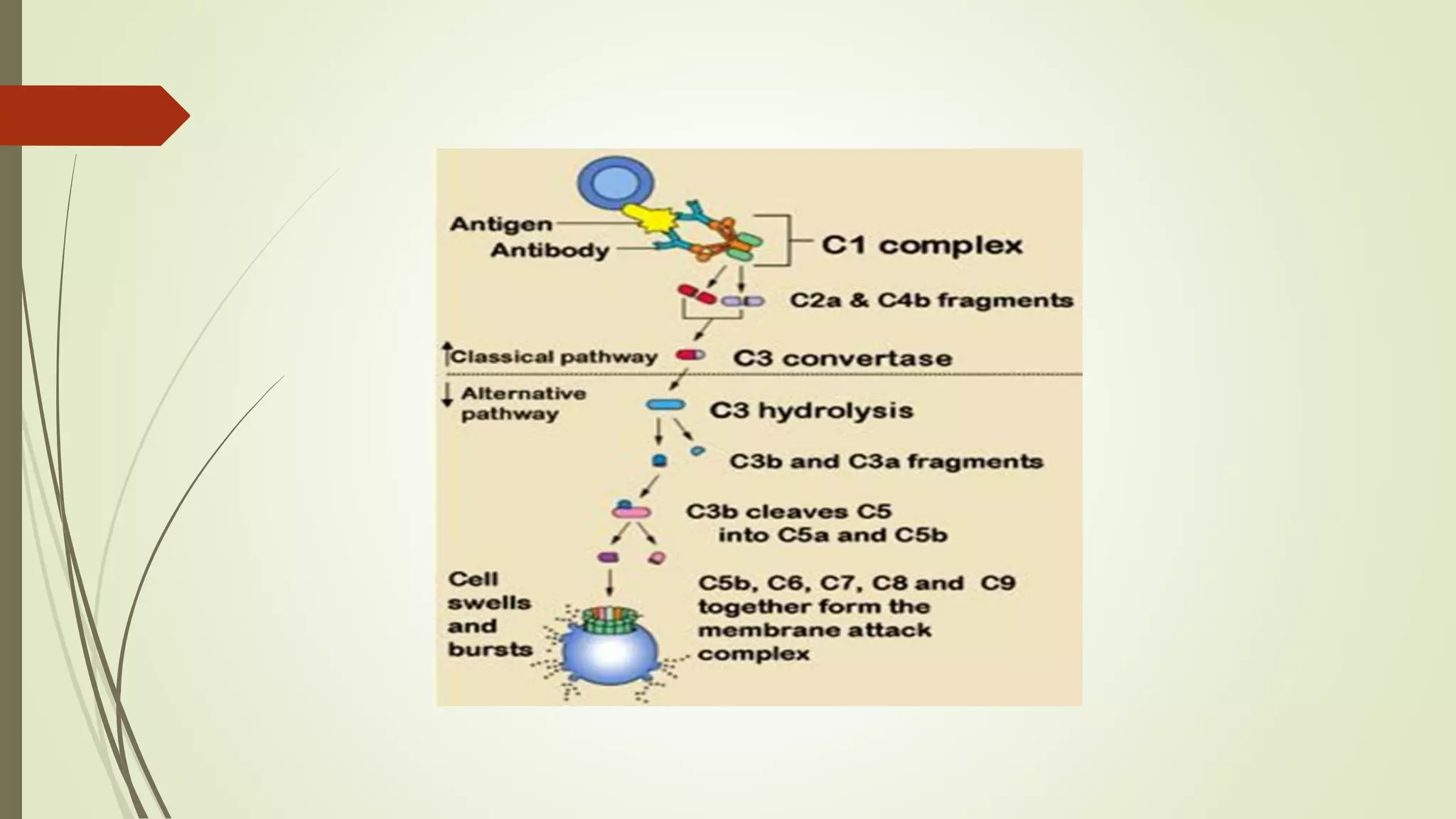 Antigen
Antibody
C1 complex
C2a & C4b fragments
Classical pathway
C3 convertase
Alternative pathway
C3 hydrolysis
C3b and C3a fragments
C3b cleaves C5 into C5a and C5b
Cell swells and bursts
C5b, C6, C7, C8 and C9 together form the membrane attack complex